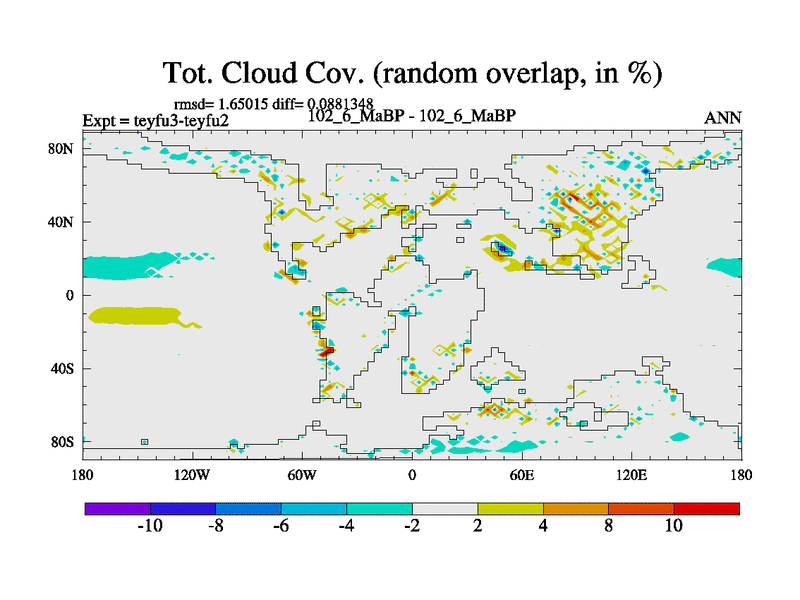 Tot. Cloud Cov. (random overlap, in %)

rmsd= 1.65015 diff= 0.0881348

Expt = teyfu3-teyfu2

102_6_MaBP - 102_6_MaBP

ANN

80N
40N
0
40S
80S

180
120W
60W
0
60E
120E
180

-10
-8
-6
-4
-2
2
4
8
10